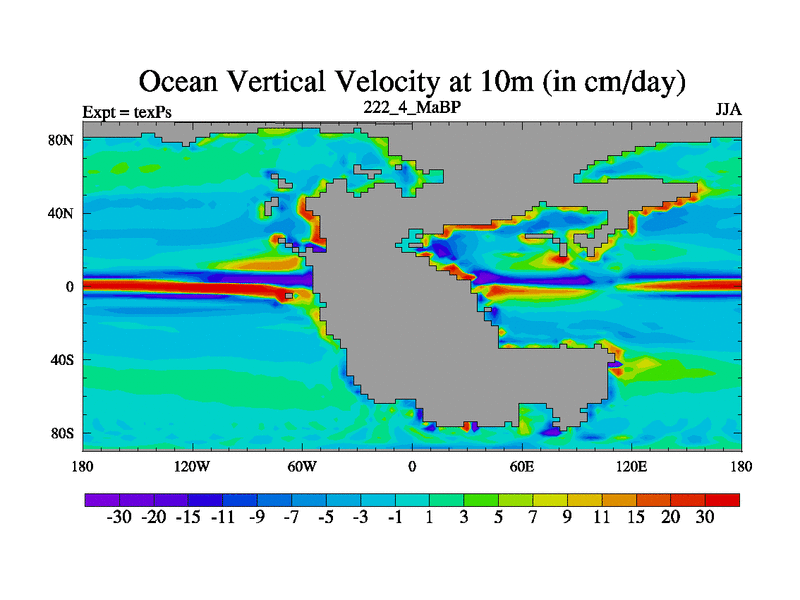 Ocean Vertical Velocity at 10m (in cm/day)

Expt = texPs

222_4_MaBP

JJA

80N
40N
0
40S
80S

180 120W 60W 0 60E 120E 180

-30 -20 -15 -11 -9 -7 -5 -3 -1 1 3 5 7 9 11 15 20 30